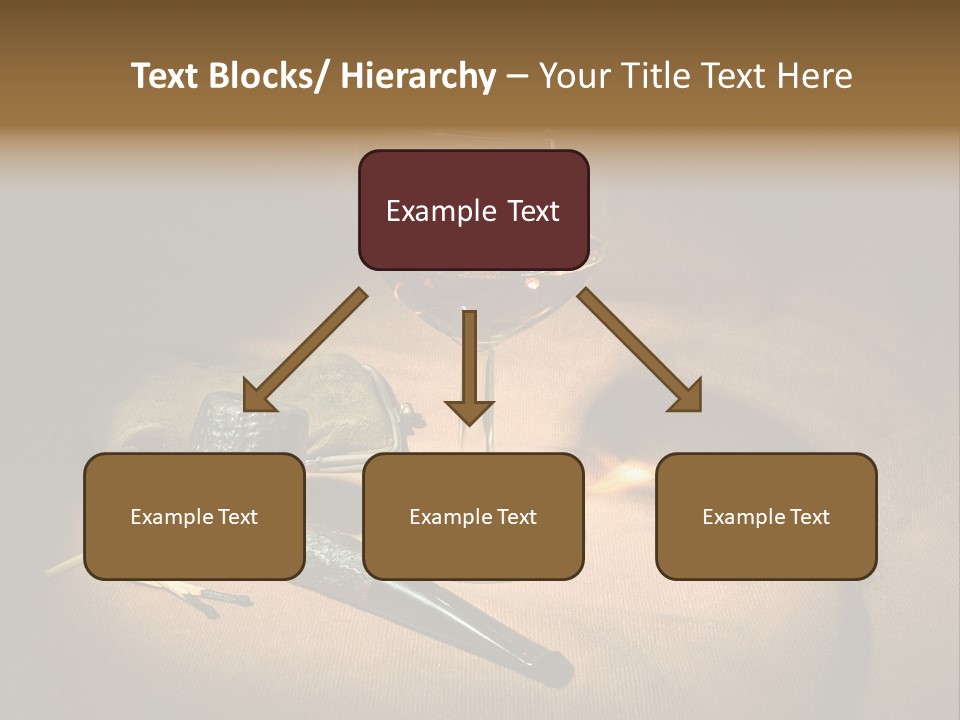 Text Blocks/ Hierarchy – Your Title Text Here

Example Text

Example Text

Example Text

Example Text